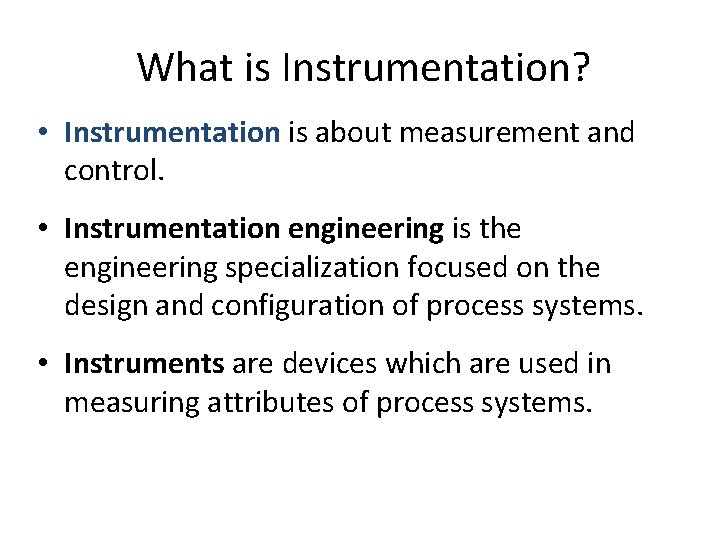 What is Instrumentation?

• Instrumentation is about measurement and control.

• Instrumentation engineering is the engineering specialization focused on the design and configuration of process systems.

• Instruments are devices which are used in measuring attributes of process systems.